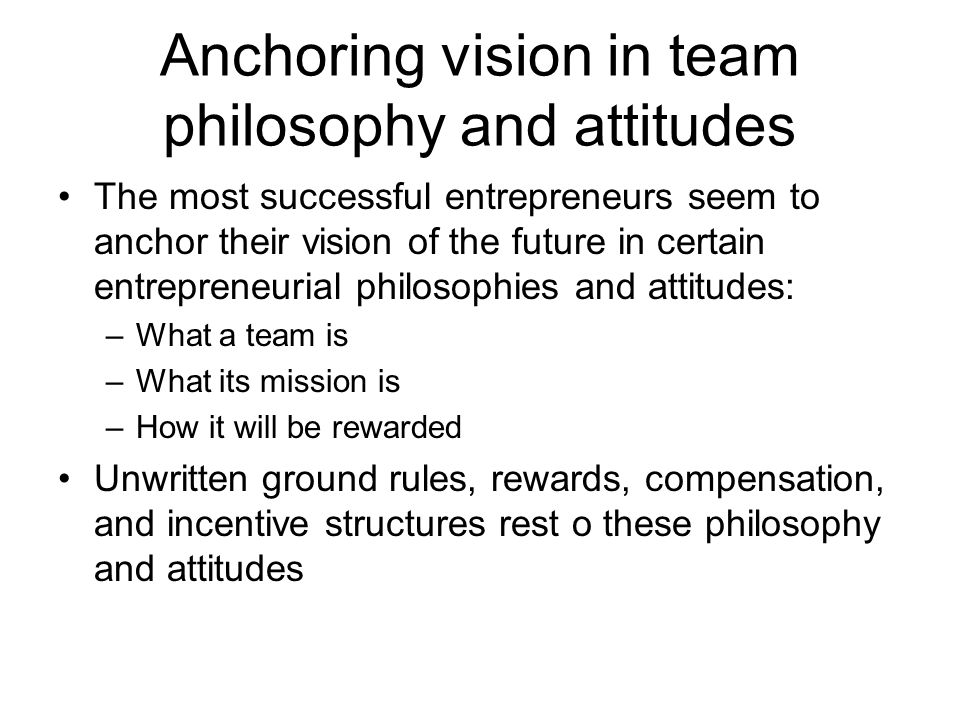 Anchoring vision in team philosophy and attitudes

• The most successful entrepreneurs seem to anchor their vision of the future in certain entrepreneurial philosophies and attitudes:
– What a team is
– What its mission is
– How it will be rewarded

• Unwritten ground rules, rewards, compensation, and incentive structures rest o these philosophy and attitudes